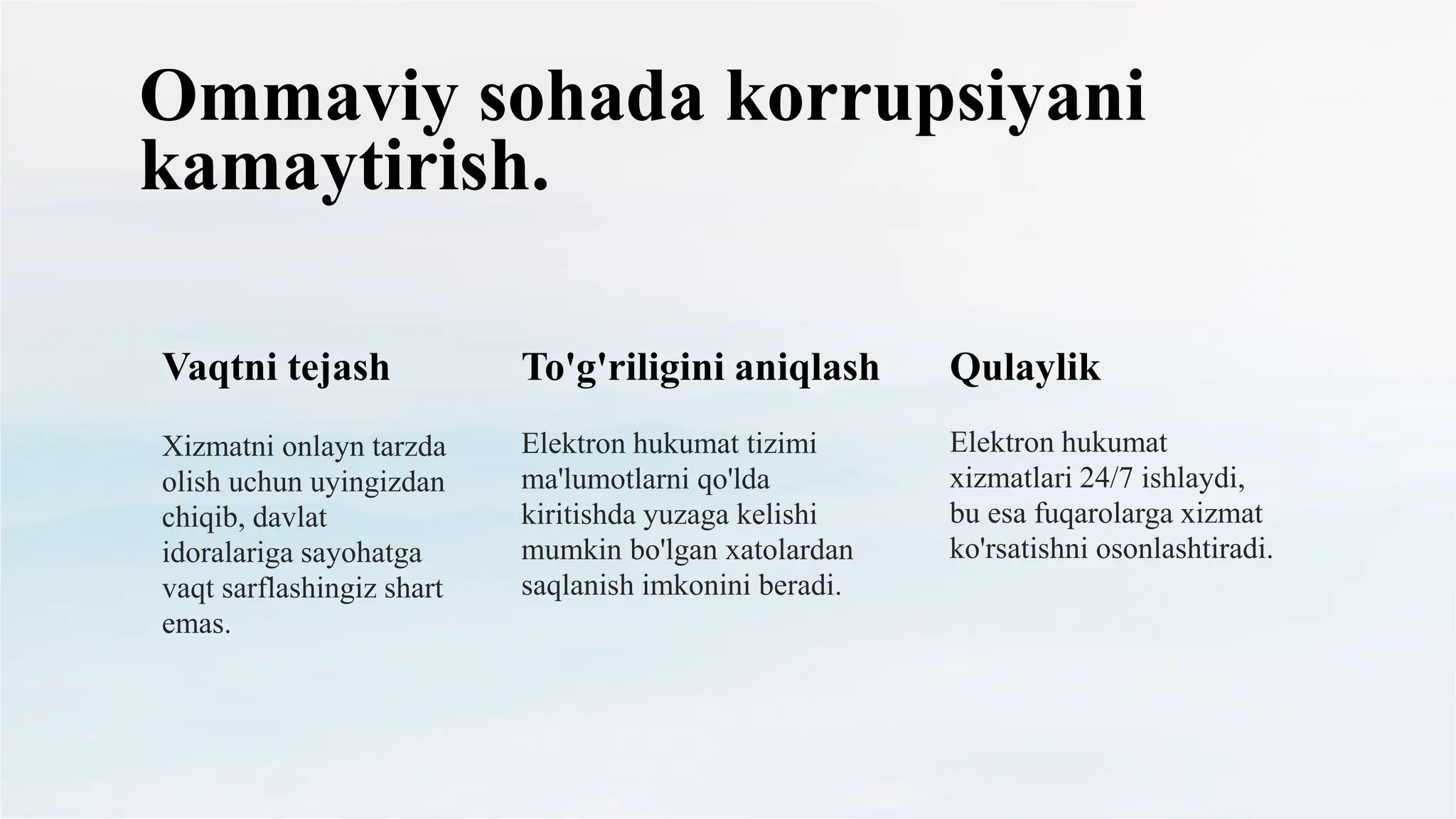 Ommaviy sohada korrupsiyani kamaytirish.

Vaqtni tejash

Xizmatni onlayn tarzda olish uchun uyingizdan chiqib, davlat idoralariga sayohatga vaqt sarflashingiz shart emas.

To'g'riligini aniqlash

Elektron hukumat tizimi ma'lumotlarni qo'lda kiritishda yuzaga kelishi mumkin bo'lgan xatolardan saqlanish imkonini beradi.

Qulaylik

Elektron hukumat xizmatlari 24/7 ishlaydi, bu esa fuqarolarga xizmat ko'rsatishni osonlashtiradi.